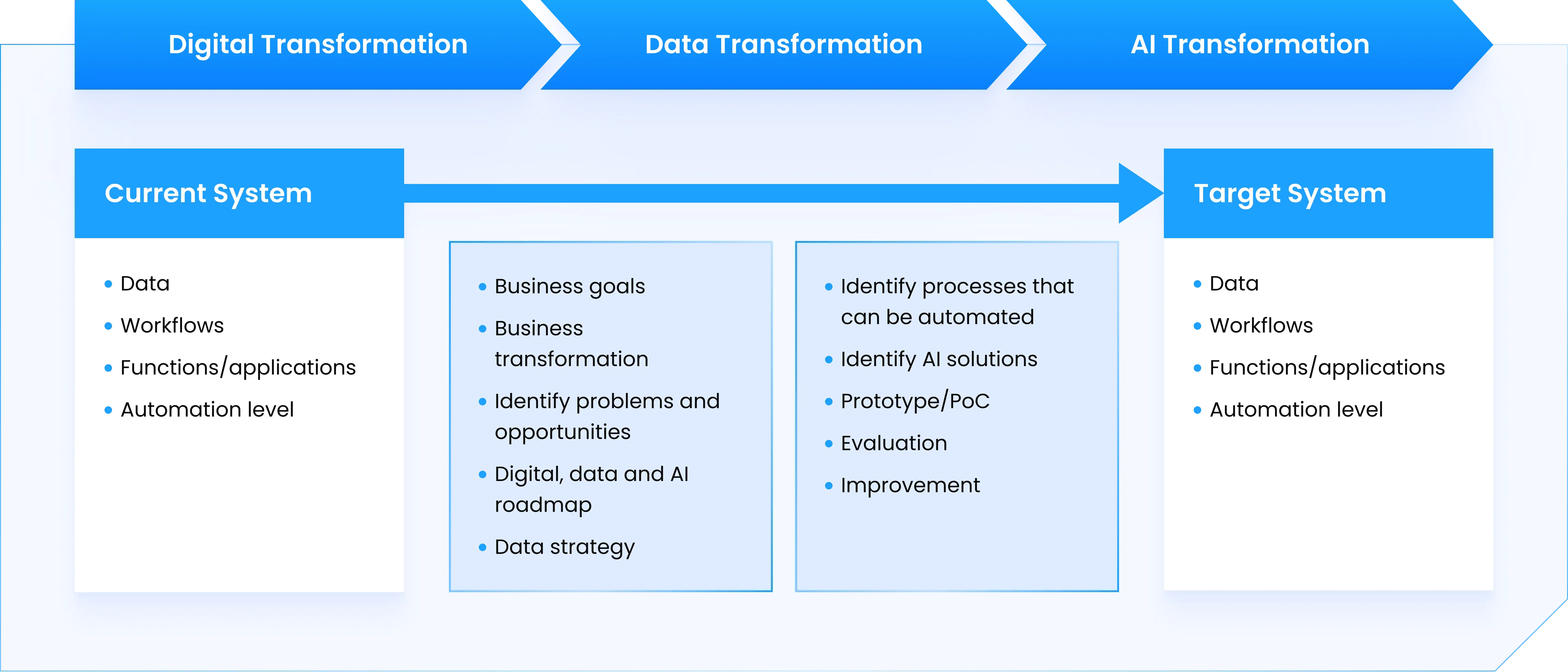 Digital Transformation

Data Transformation

AI Transformation

Current System

- Data
- Workflows
- Functions/applications
- Automation level

- Business goals
- Business transformation
- Identify problems and opportunities
- Digital, data and AI roadmap
- Data strategy

- Identify processes that can be automated
- Identify AI solutions
- Prototype/PoC
- Evaluation
- Improvement

Target System

- Data
- Workflows
- Functions/applications
- Automation level